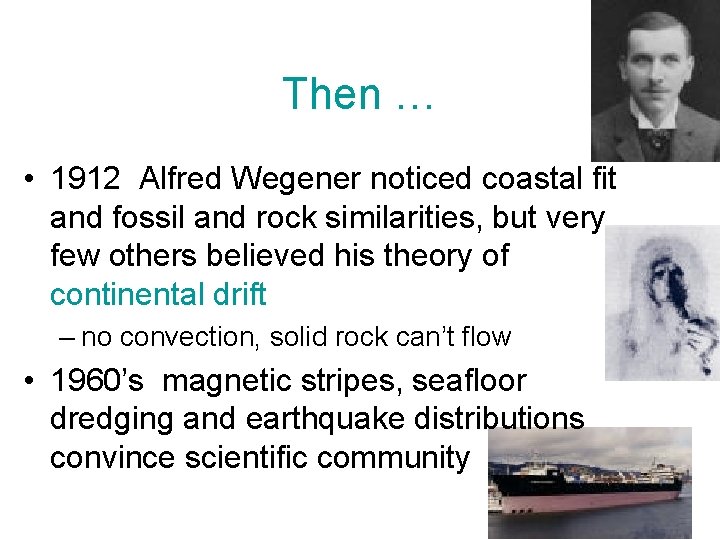 Then …

• 1912 Alfred Wegener noticed coastal fit and fossil and rock similarities, but very few others believed his theory of continental drift

– no convection, solid rock can't flow

• 1960's magnetic stripes, seafloor dredging and earthquake distributions convince scientific community